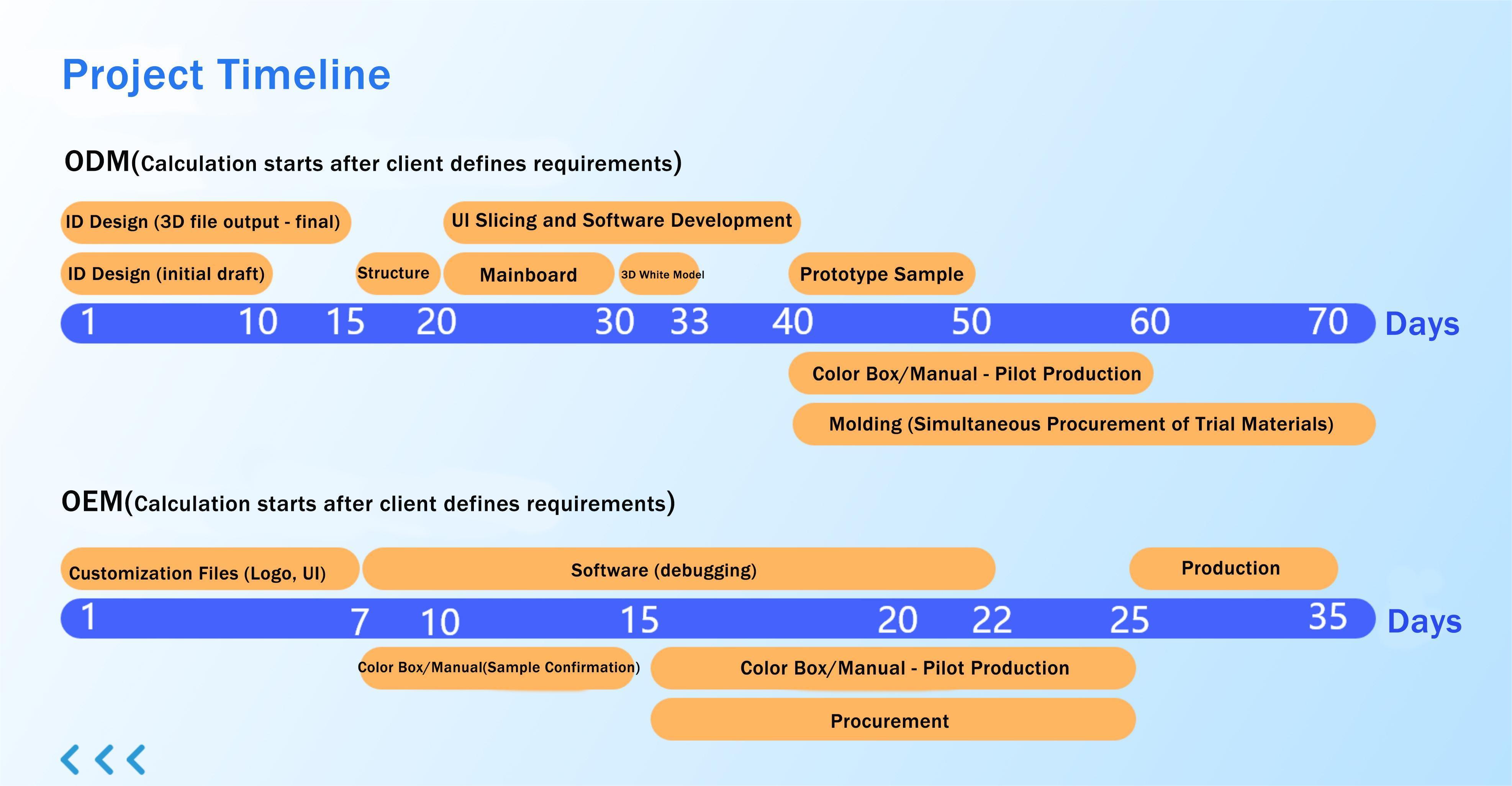 Project Timeline

ODM(Calculation starts after client defines requirements)

ID Design (3D file output - final)

UI Slicing and Software Development

ID Design (initial draft)

Structure

Mainboard

3D White Model

Prototype Sample

1 10 15 20 30 33 40 50 60 70 Days

Color Box/Manual - Pilot Production

Molding (Simultaneous Procurement of Trial Materials)

OEM(Calculation starts after client defines requirements)

Customization Files (Logo, UI)

Software (debugging)

Production

1 7 10 15 20 22 25 35 Days

Color Box/Manual(Sample Confirmation)

Color Box/Manual - Pilot Production

Procurement